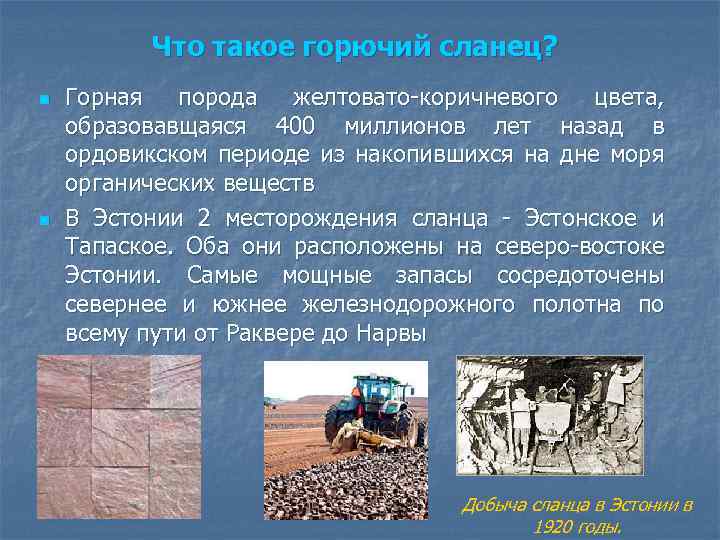 Что такое горючий сланец?

Горная порода желтовато-коричневого цвета, образовавщаяся 400 миллионов лет назад в ордовикском периоде из накопившихся на дне моря органических веществ

В Эстонии 2 месторождения сланца - Эстонское и Тапаское. Оба они расположены на северо-востоке Эстонии. Самые мощные запасы сосредоточены севернее и южнее железнодорожного полотна по всему пути от Раквере до Нарвы

Добыча сланца в Эстонии в 1920 годы.